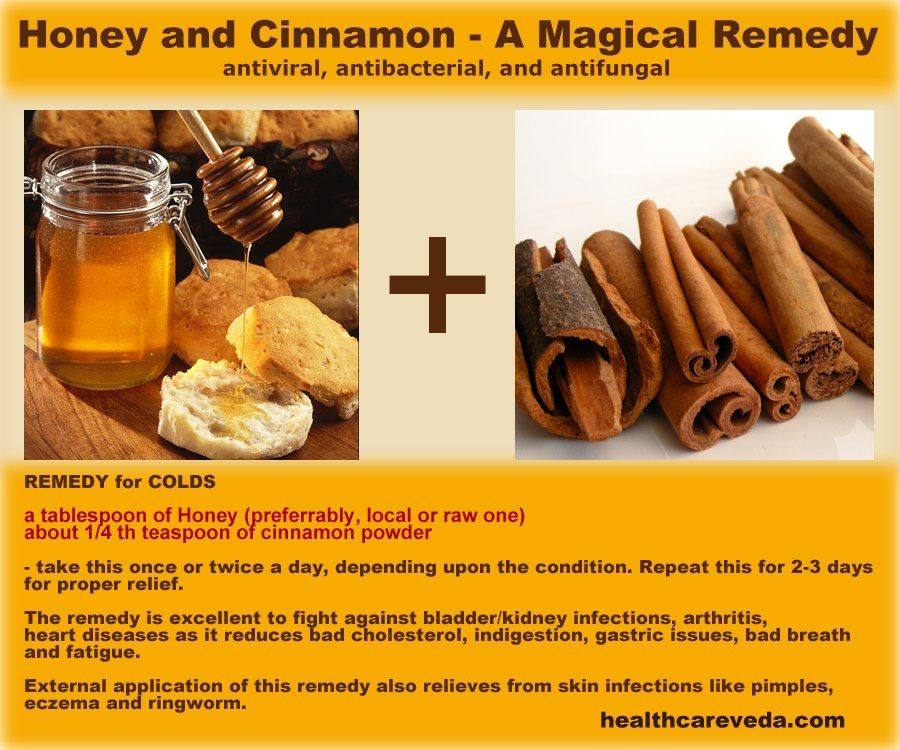 Honey and Cinnamon - A Magical Remedy
antiviral, antibacterial, and antifungal

+

REMEDY for COLDS

a tablespoon of Honey (preferrably, local or raw one)
about 1/4 th teaspoon of cinnamon powder

- take this once or twice a day, depending upon the condition. Repeat this for 2-3 days for proper relief.

The remedy is excellent to fight against bladder/kidney infections, arthritis, heart diseases as it reduces bad cholesterol, indigestion, gastric issues, bad breath and fatigue.

External application of this remedy also relieves from skin infections like pimples, eczema and ringworm.

healthcareveda.com